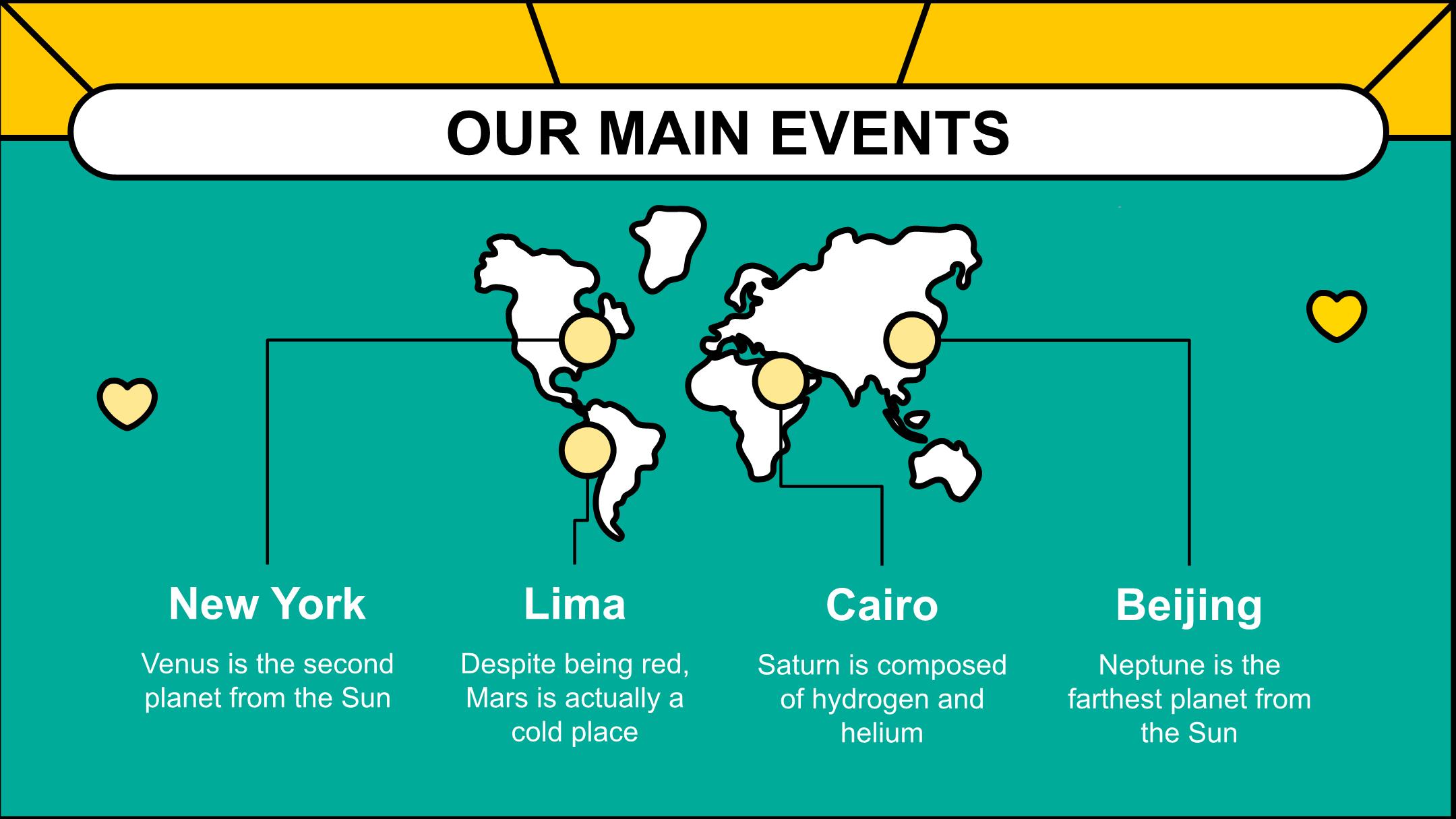 OUR MAIN EVENTS

New York

Venus is the second planet from the Sun

Lima

Despite being red, Mars is actually a cold place

Cairo

Saturn is composed of hydrogen and helium

Beijing

Neptune is the farthest planet from the Sun